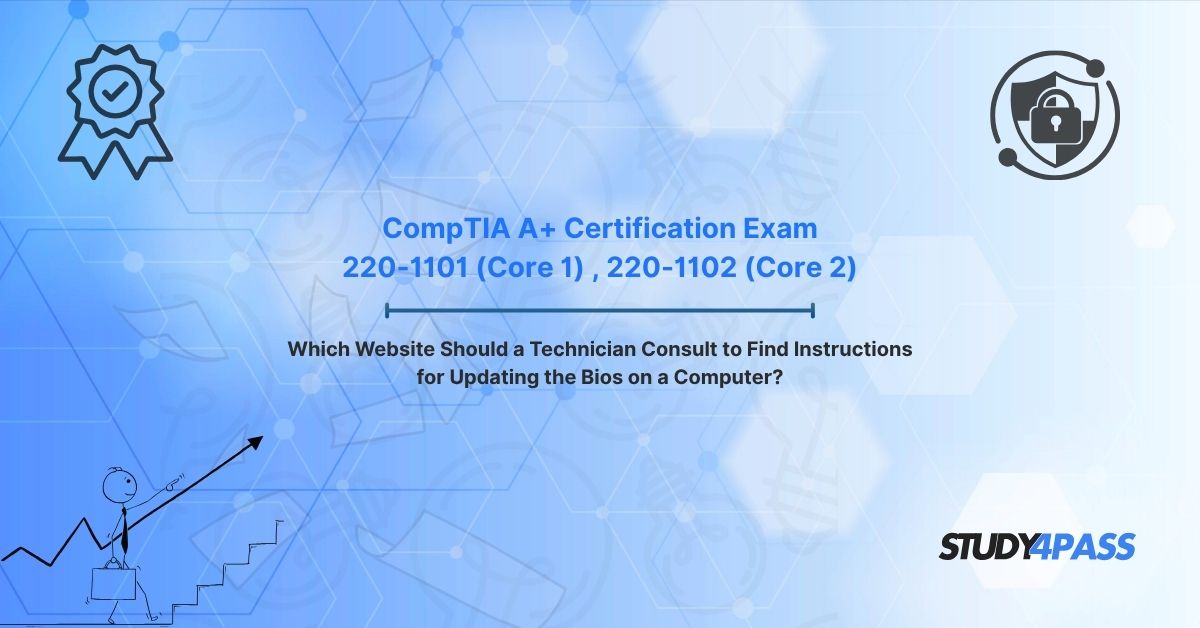 CompTIA A+ Certification Exam
220-1101 (Core 1) , 220-1102 (Core 2)

Which Website Should a Technician Consult to Find Instructions for Updating the Bios on a Computer?

STUDY4PASS